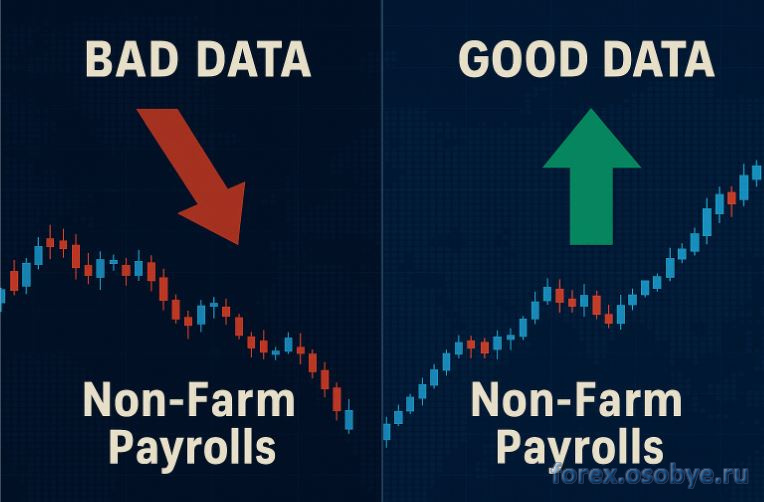 BAD DATA

Non-Farm Payrolls

GOOD DATA

Non-Farm Payrolls

forex.osobye.ru